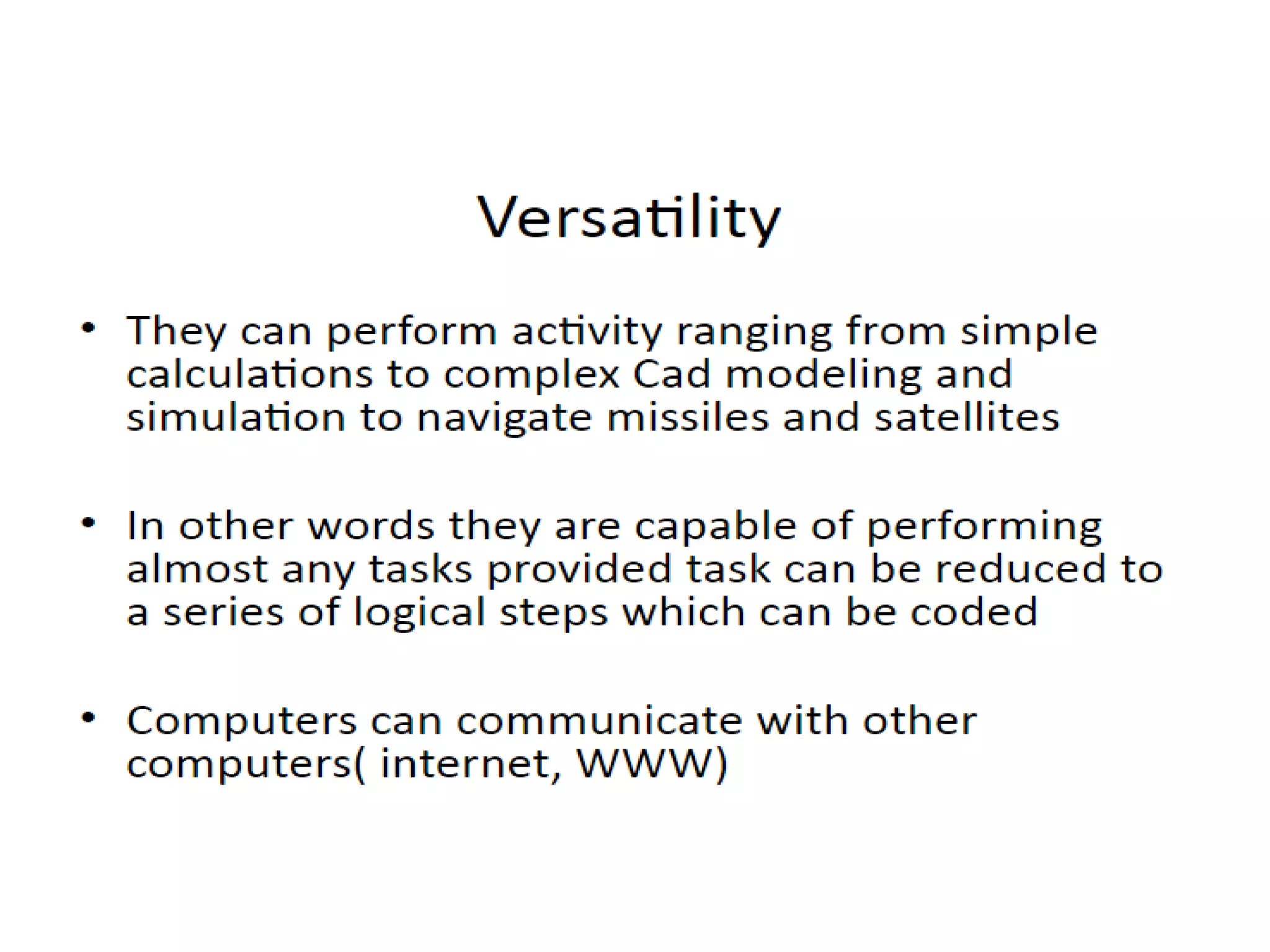 Versatility

• They can perform activity ranging from simple calculations to complex Cad modeling and simulation to navigate missiles and satellites

• In other words they are capable of performing almost any tasks provided task can be reduced to a series of logical steps which can be coded

• Computers can communicate with other computers( internet, WWW)